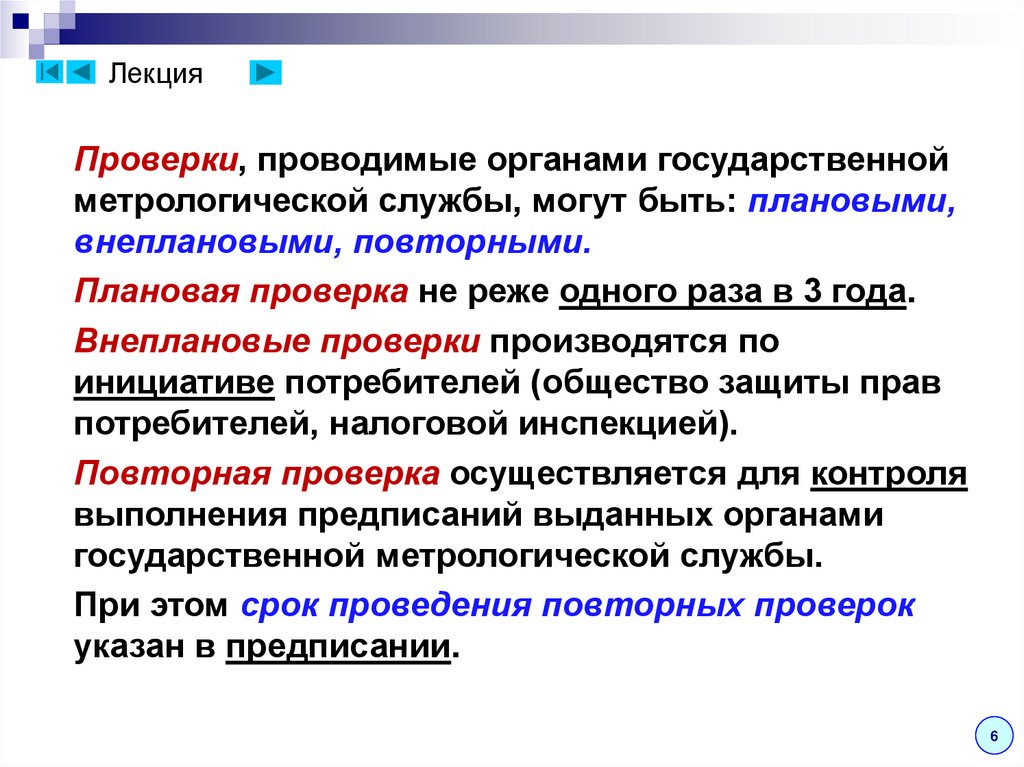 Лекция

Проверки, проводимые органами государственной метрологической службы, могут быть: плановыми, внеплановыми, повторными.

Плановая проверка не реже одного раза в 3 года.

Внеплановые проверки производятся по инициативе потребителей (общество защиты прав потребителей, налоговой инспекцией).

Повторная проверка осуществляется для контроля выполнения предписаний выданных органами государственной метрологической службы.

При этом срок проведения повторных проверок указан в предписании.

6